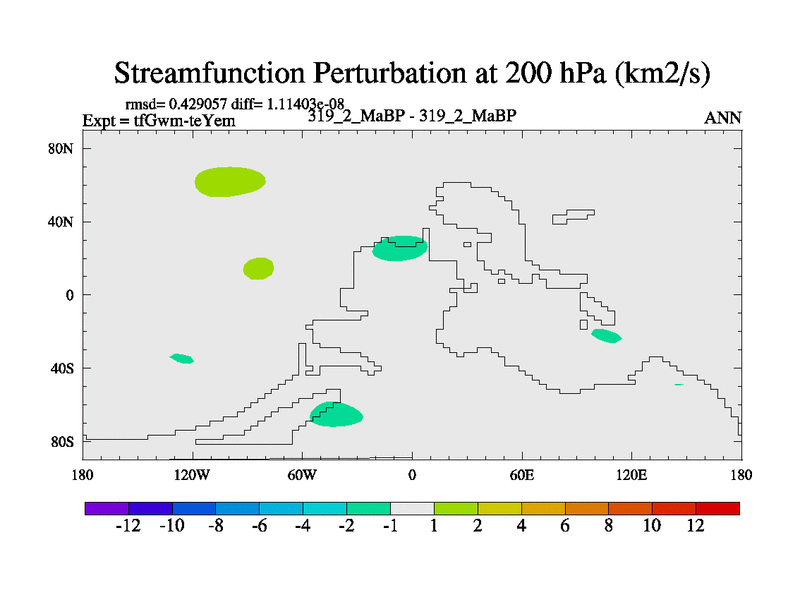 Streamfunction Perturbation at 200 hPa (km2/s)

rmsd= 0.429057 diff= 1.11403e-08
Expt = tfGwm-teYem
319_2_MaBP - 319_2_MaBP
ANN

80N
40N
0
40S
80S

180
120W
60W
0
60E
120E
180

-12 -10 -8 -6 -4 -2 -1 1 2 4 6 8 10 12